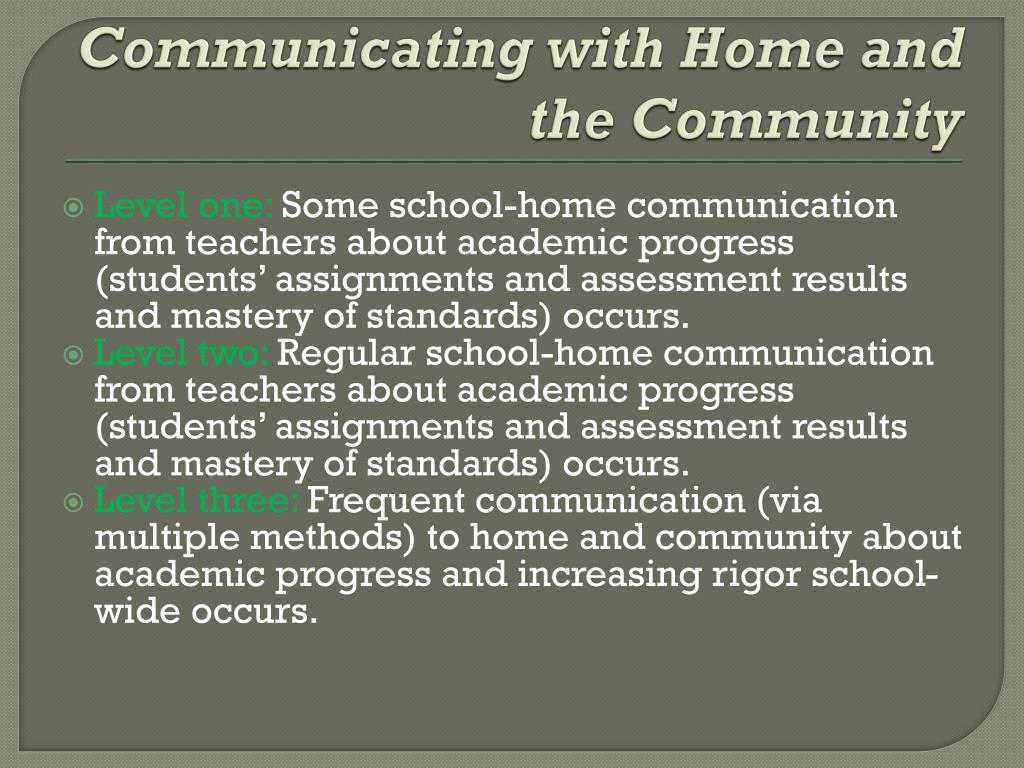 Communicating with Home and the Community

Level one: Some school-home communication from teachers about academic progress (students’ assignments and assessment results and mastery of standards) occurs.

Level two: Regular school-home communication from teachers about academic progress (students’ assignments and assessment results and mastery of standards) occurs.

Level three: Frequent communication (via multiple methods) to home and community about academic progress and increasing rigor school-wide occurs.